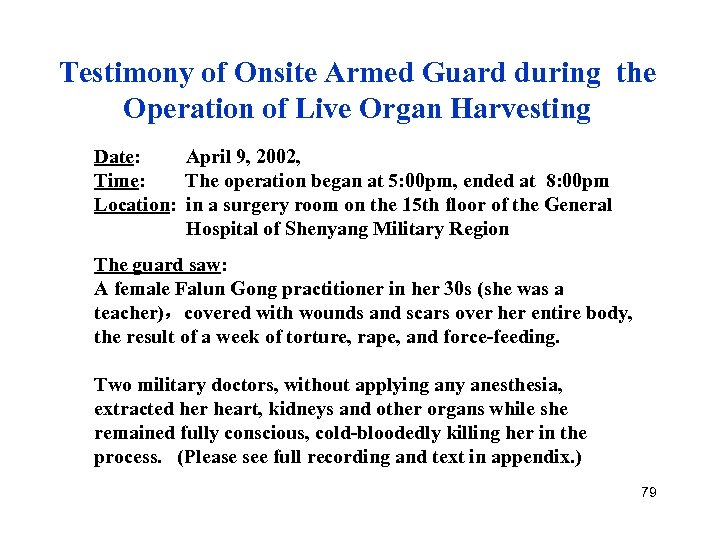 Testimony of Onsite Armed Guard during the Operation of Live Organ Harvesting

Date: April 9, 2002,
Time: The operation began at 5:00pm, ended at 8:00pm
Location: in a surgery room on the 15th floor of the General Hospital of Shenyang Military Region

The guard saw:
A female Falun Gong practitioner in her 30s (she was a teacher)，covered with wounds and scars over her entire body, the result of a week of torture, rape, and force-feeding.

Two military doctors, without applying any anesthesia, extracted her heart, kidneys and other organs while she remained fully conscious, cold-bloodedly killing her in the process. (Please see full recording and text in appendix.)

79